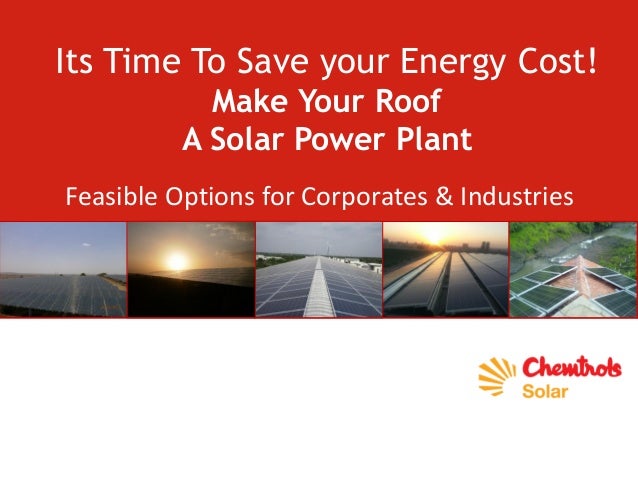 Its Time To Save your Energy Cost!
Make Your Roof
A Solar Power Plant

Feasible Options for Corporates & Industries

Chemtrols
Solar